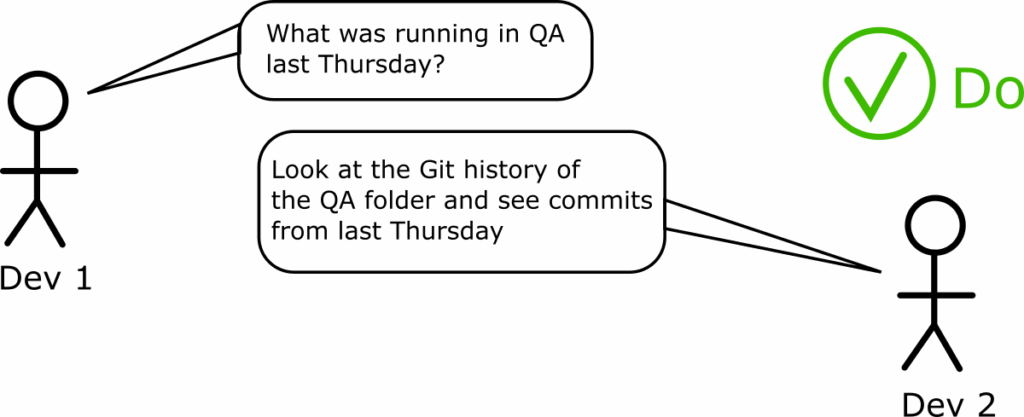 What was running in QA last Thursday?

Do

Look at the Git history of the QA folder and see commits from last Thursday

Dev 1

Dev 2